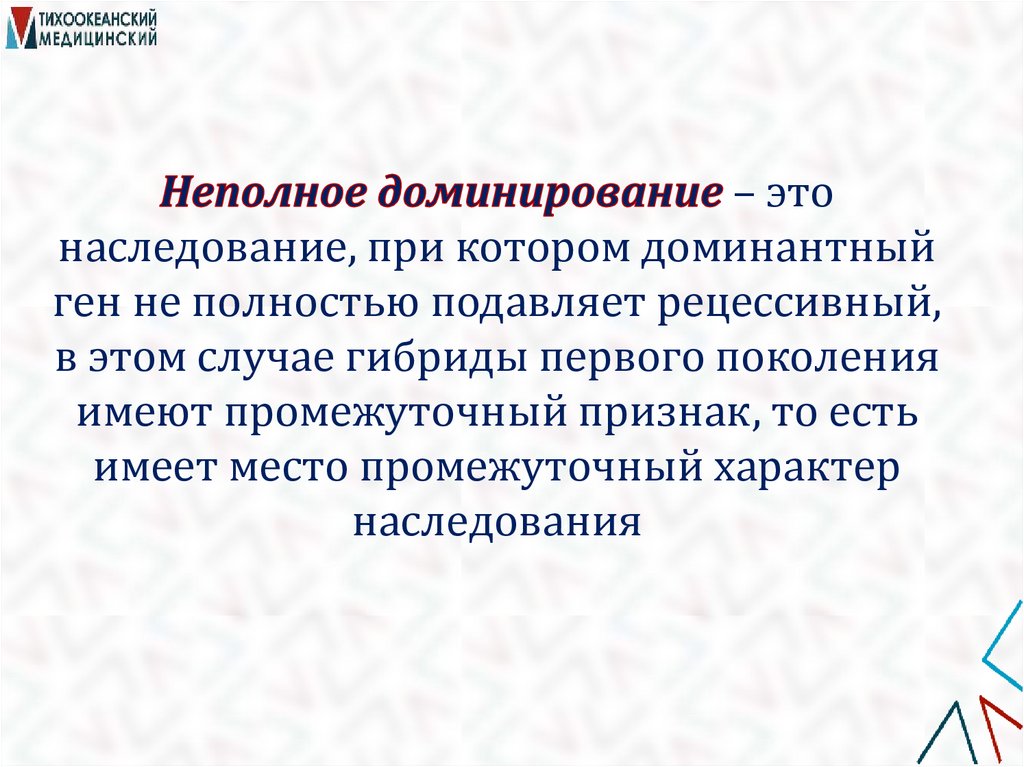 ТИХООКЕАНСКИЙ МЕДИЦИНСКИЙ

Неполное доминирование – это наследование, при котором доминантный ген не полностью подавляет рецессивный, в этом случае гибриды первого поколения имеют промежуточный признак, то есть имеет место промежуточный характер наследования